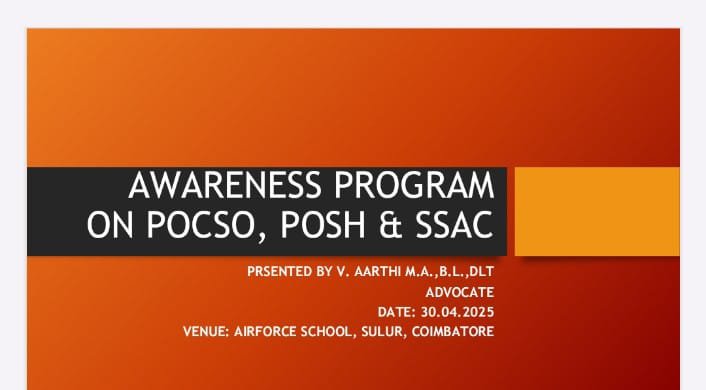 AWARENESS PROGRAM ON POCSO, POSH & SSAC

PRSENTED BY V. AARTHI M.A.,B.L.,DLT
ADVOCATE
DATE: 30.04.2025
VENUE: AIRFORCE SCHOOL, SULUR, COIMBATORE